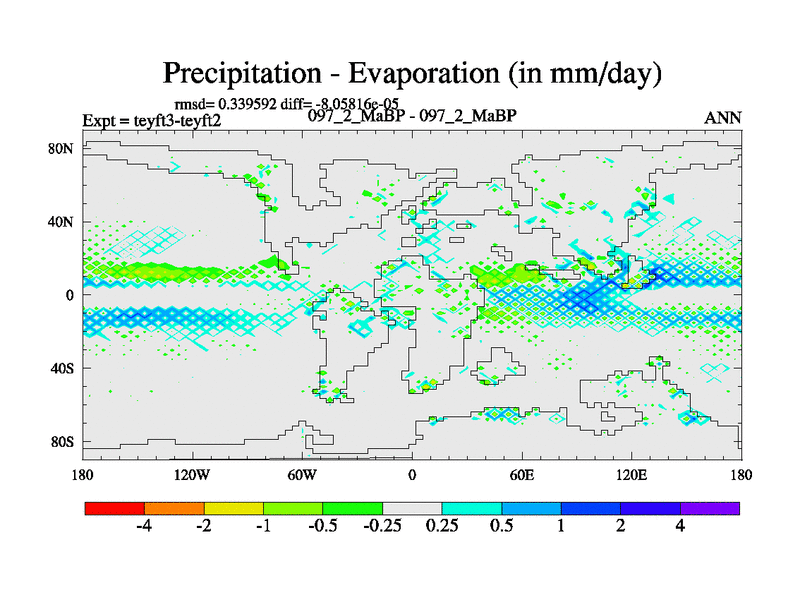 Precipitation - Evaporation (in mm/day)

rmsd= 0.339592 diff= -8.05816e-05

Expt = teyft3-teyft2

097_2_MaBP - 097_2_MaBP

ANN

80N
40N
0
40S
80S

180
120W
60W
0
60E
120E
180

-4
-2
-1
-0.5
-0.25
0.25
0.5
1
2
4